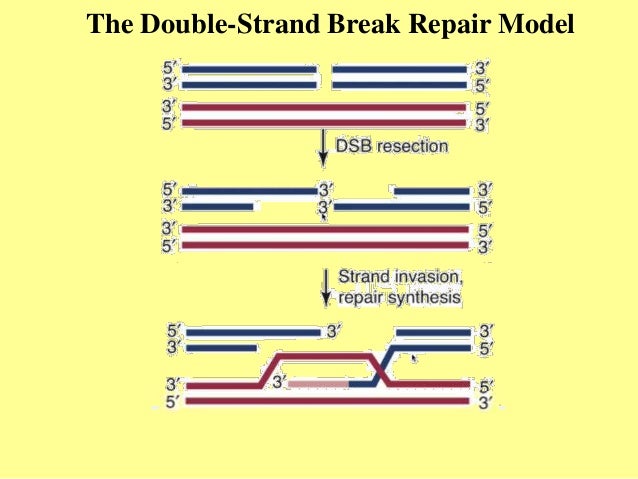 The Double-Strand Break Repair Model

5′ 3′
3′ 5′
3′ 5′
5′ 3′

DSB resection

5′ 3′ 3′
3′ 3′ 5′
3′ 5′
5′ 3′

Strand invasion, repair synthesis

5′ 3′ 3′
3′ 5′
3′ 3′ 5′
5′ 3′